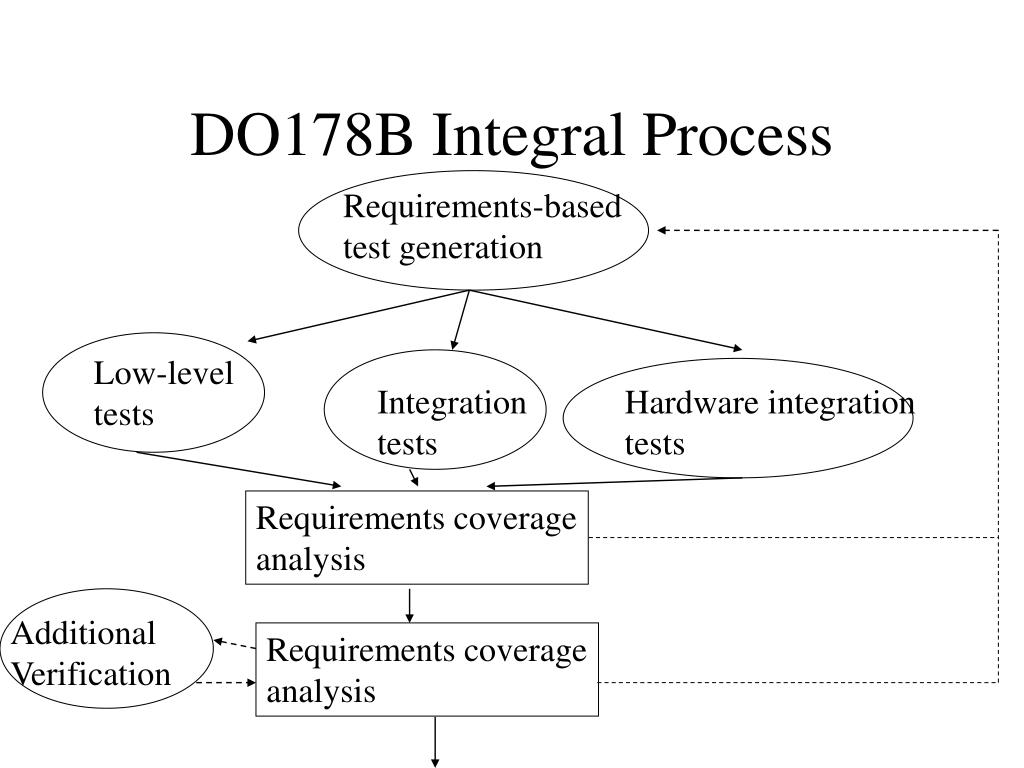 DO178B Integral Process

Requirements-based test generation

Low-level tests

Integration tests

Hardware integration tests

Requirements coverage analysis

Additional Verification

Requirements coverage analysis